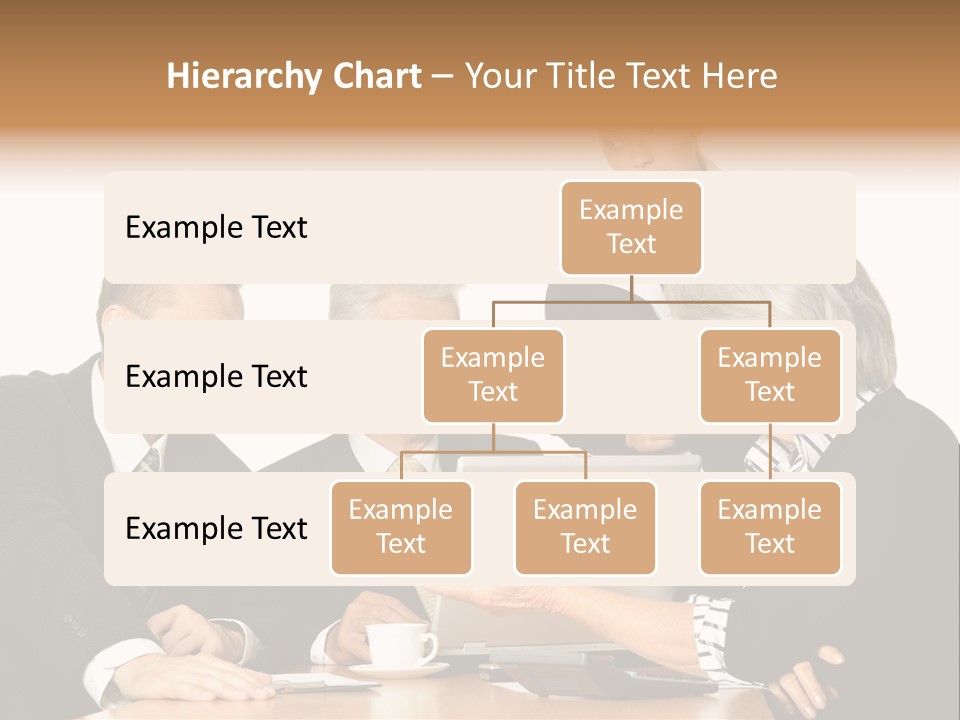 Hierarchy Chart – Your Title Text Here

Example Text

Example Text

Example Text

Example Text

Example Text

Example Text

Example Text

Example Text

Example Text